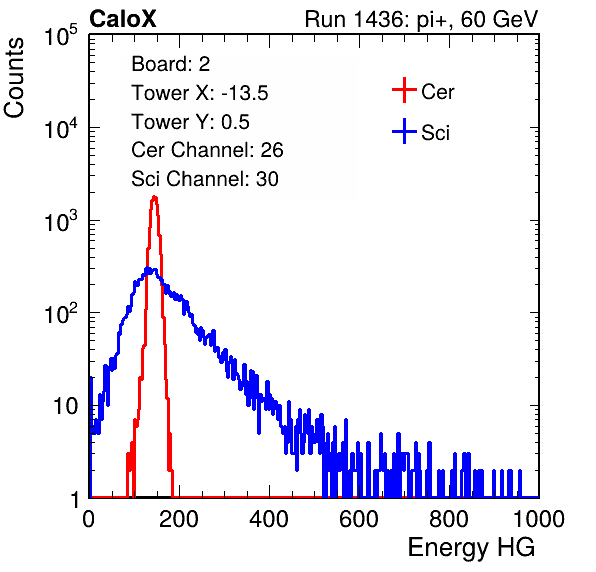 CaloX

Run 1436: pi+, 60 GeV

Counts

$10^5$

$10^4$

$10^3$

$10^2$

10

1

Board: 2
Tower X: -13.5
Tower Y: 0.5
Cer Channel: 26
Sci Channel: 30

Cer
Sci

0 200 400 600 800 1000

Energy HG